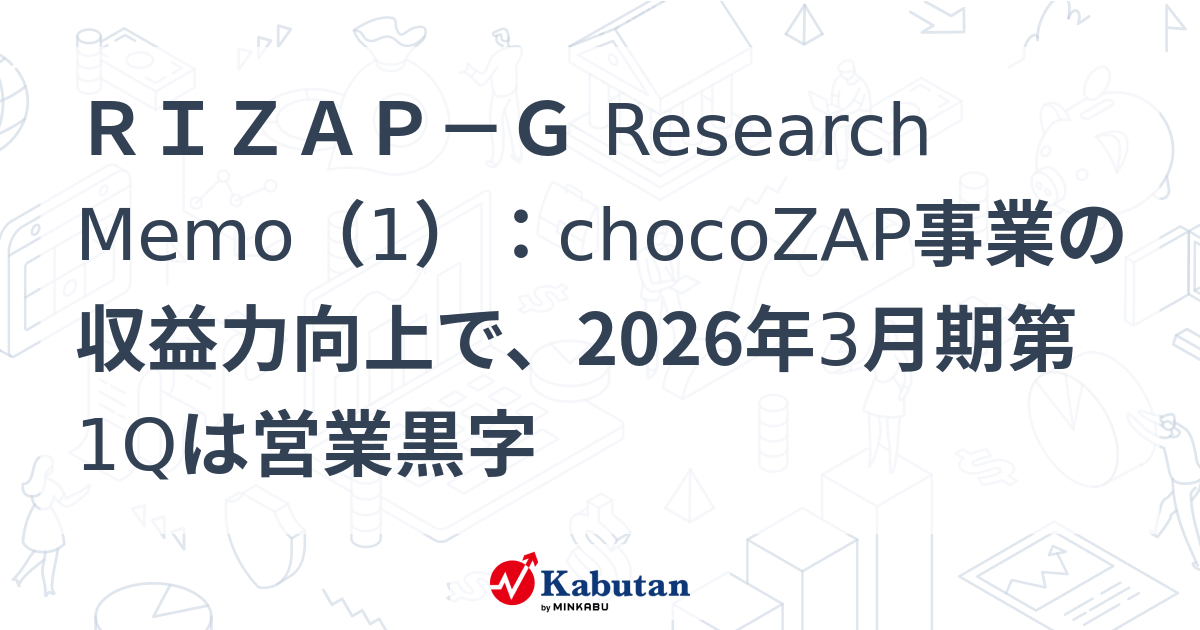 ＲＩＺＡＰ－Ｇ Research Memo（1）：chocoZAP事業の収益力向上で、2026年3月期第1Qは営業黒字

Kabutan
by MINKABU